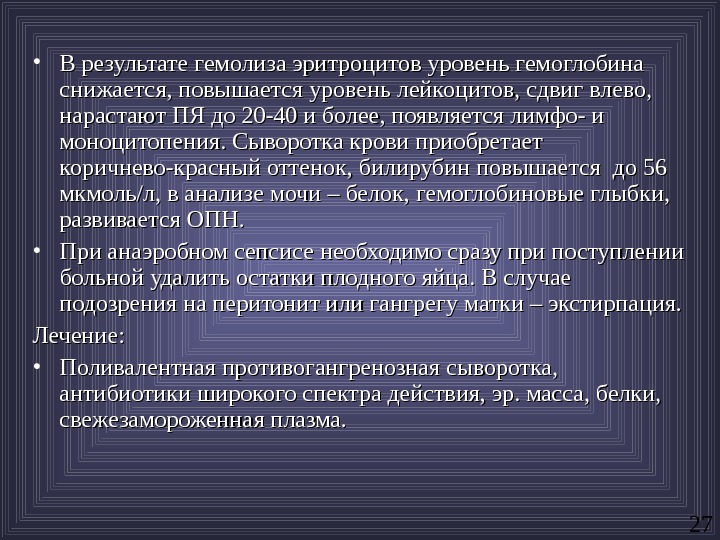 • В результате гемолиза эритроцитов уровень гемоглобина снижается, повышается уровень лейкоцитов, сдвиг влево, нарастают ПЯ до 20-40 и более, появляется лимфо- и моноцитопения. Сыворотка крови приобретает коричнево-красный оттенок, билирубин повышается до 56 мкмоль/л, в анализе мочи – белок, гемоглобиновые глыбки, развивается ОПН.

• При анаэробном сепсисе необходимо сразу при поступлении больной удалить остатки плодного яйца. В случае подозрения на перитонит или гангрегу матки – экстирпация.

Лечение:

• Поливалентная противогангренозная сыворотка, антибиотики широкого спектра действия, эр. масса, белки, свежезамороженная плазма.

27